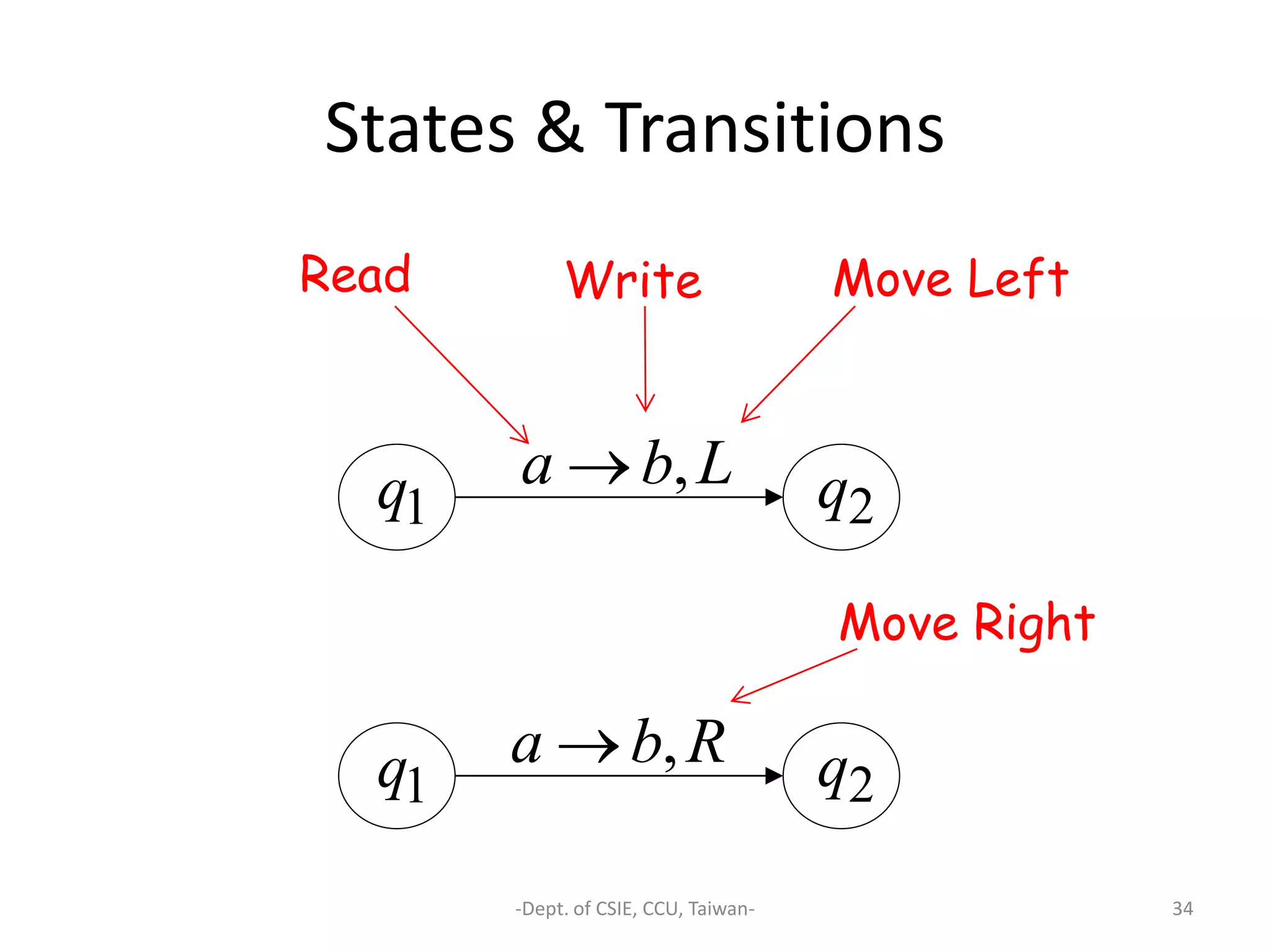 States & Transitions

Read

Write

Move Left

$q_1$

$a \rightarrow b, L$

$q_2$

Move Right

$q_1$

$a \rightarrow b, R$

$q_2$

-Dept. of CSIE, CCU, Taiwan-

34